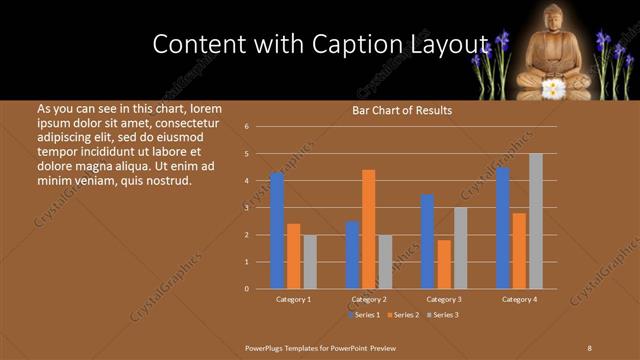 Content with Caption Layout

As you can see in this chart, lorem ipsum dolor sit amet, consectetur adipiscing elit, sed do eiusmod tempor incididunt ut labore et dolore magna aliqua. Ut enim ad minim veniam, quis nostrud.

Bar Chart of Results

6
5
4
3
2
1
0

Category 1
Category 2
Category 3
Category 4

Series 1
Series 2
Series 3

CrystalGraphics

PowerPlugs Templates for PowerPoint Preview

8